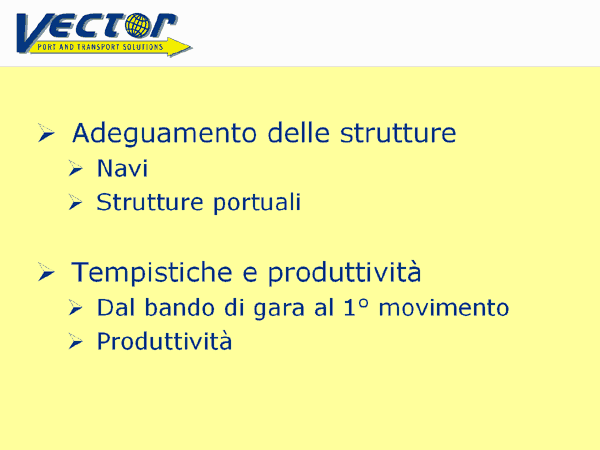 VECTOR
PORT AND TRANSPORT SOLUTIONS

➢ Adeguamento delle strutture
➢ Navi
➢ Strutture portuali

➢ Tempistiche e produttività
➢ Dal bando di gara al 1° movimento
➢ Produttività